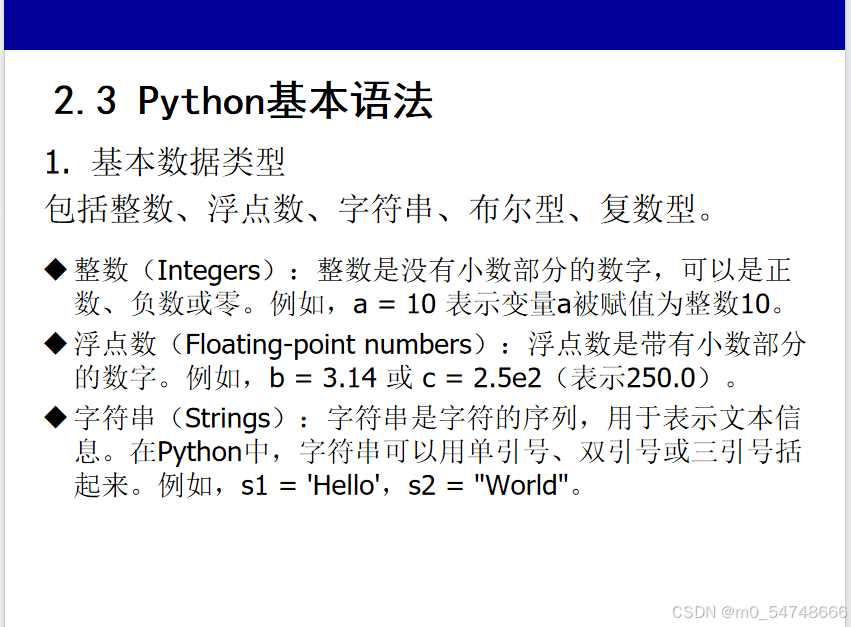 2.3 Python基本语法

1. 基本数据类型

包括整数、浮点数、字符串、布尔型、复数型。

◆ 整数（Integers）：整数是没有小数部分的数字，可以是正数、负数或零。例如，a = 10 表示变量a被赋值为整数10。

◆ 浮点数（Floating-point numbers）：浮点数是带有小数部分的数字。例如，b = 3.14 或 c = 2.5e2（表示250.0）。

◆ 字符串（Strings）：字符串是字符的序列，用于表示文本信息。在Python中，字符串可以用单引号、双引号或三引号括起来。例如，s1 = 'Hello'，s2 = "World"。

CSDN @m0_54748666